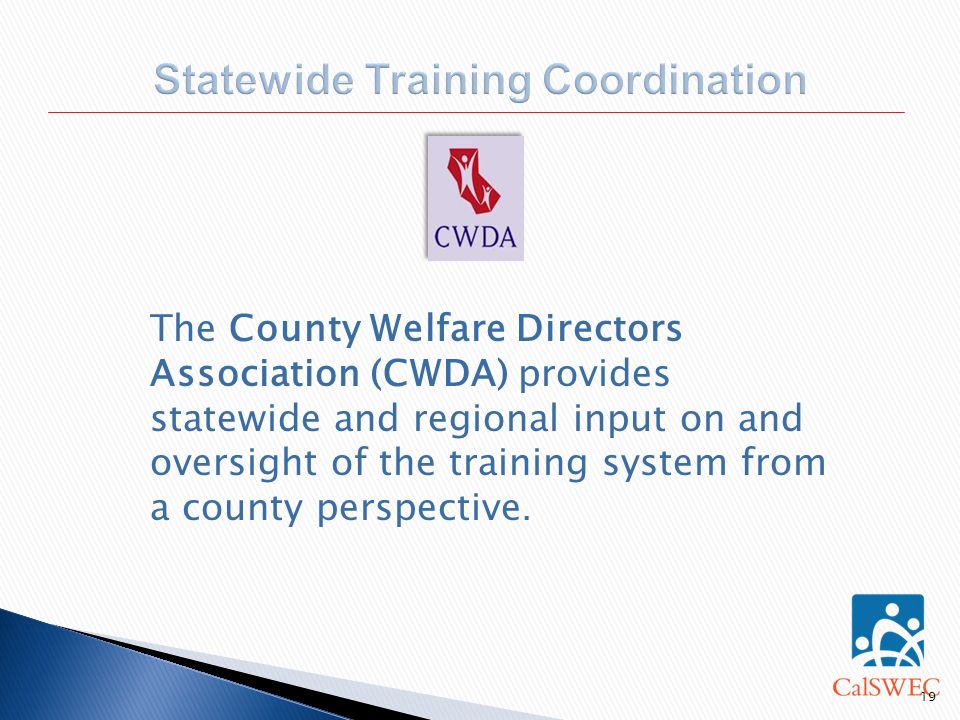 Statewide Training Coordination

CWDA

The County Welfare Directors Association (CWDA) provides statewide and regional input on and oversight of the training system from a county perspective.

CalSWEC

19